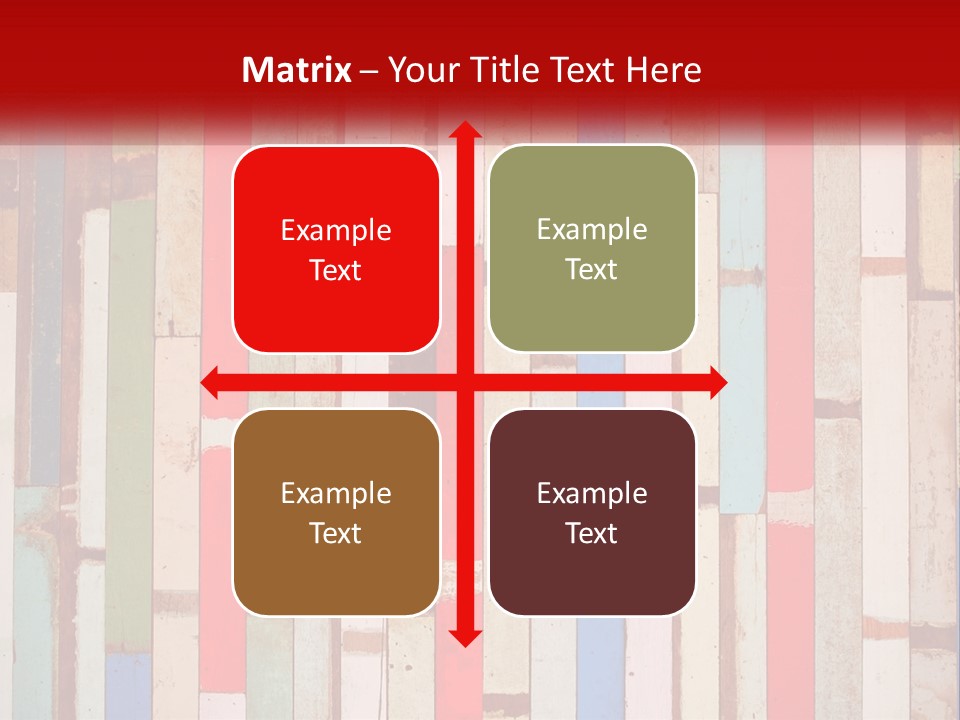 Matrix – Your Title Text Here

Example Text

Example Text

Example Text

Example Text